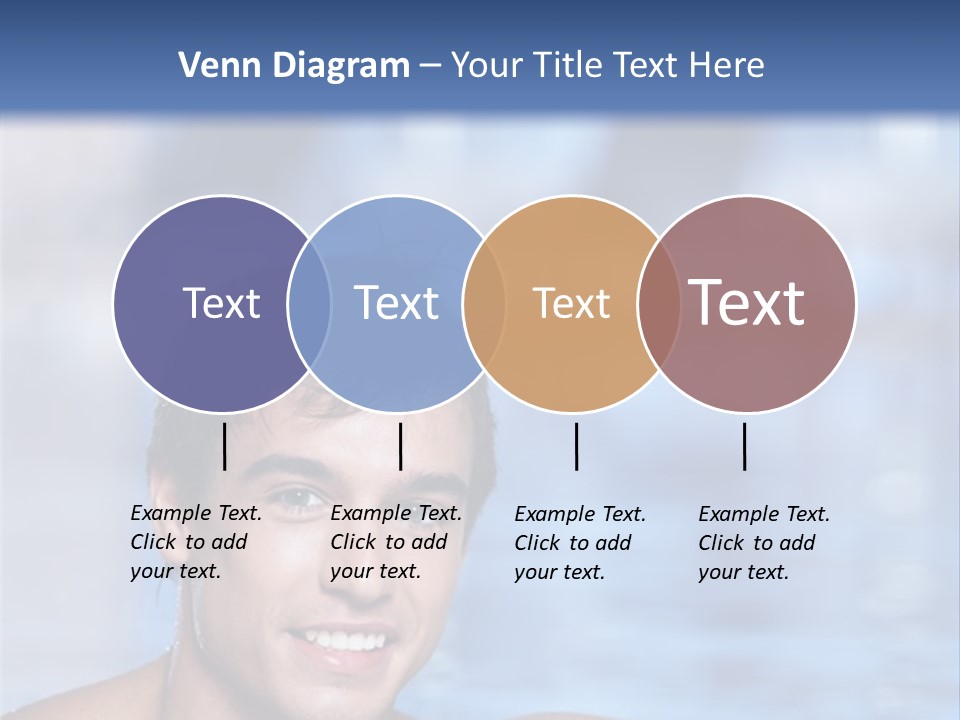 Venn Diagram – Your Title Text Here

Text

Text

Text

Text

Example Text. Click to add your text.

Example Text. Click to add your text.

Example Text. Click to add your text.

Example Text. Click to add your text.